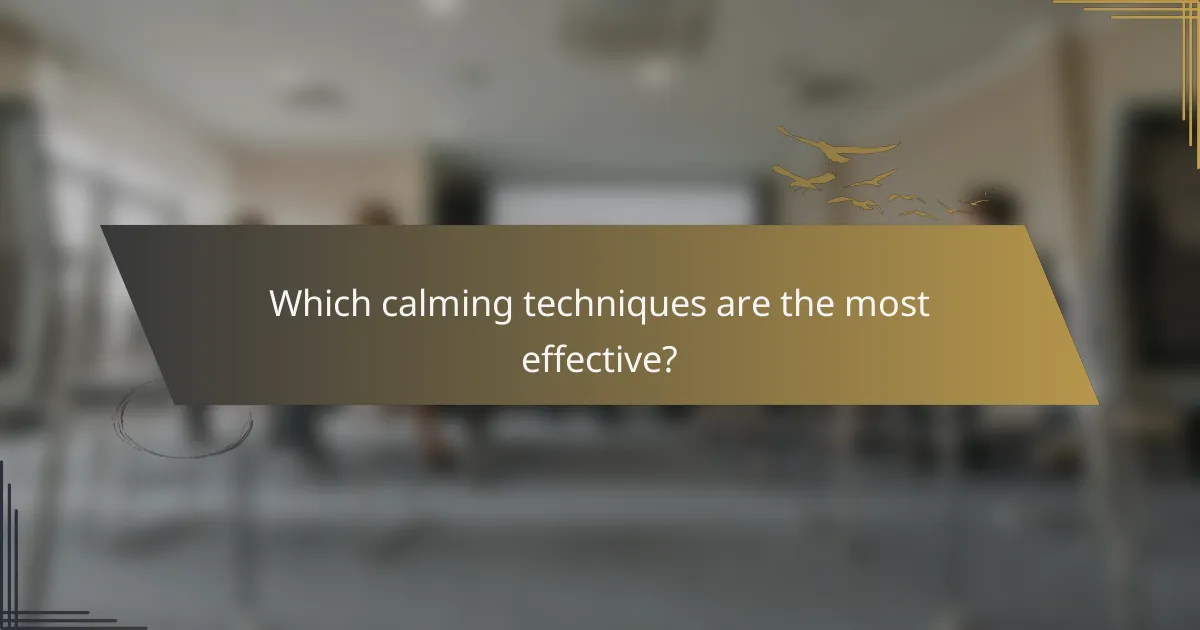 Which calming techniques are the most effective?